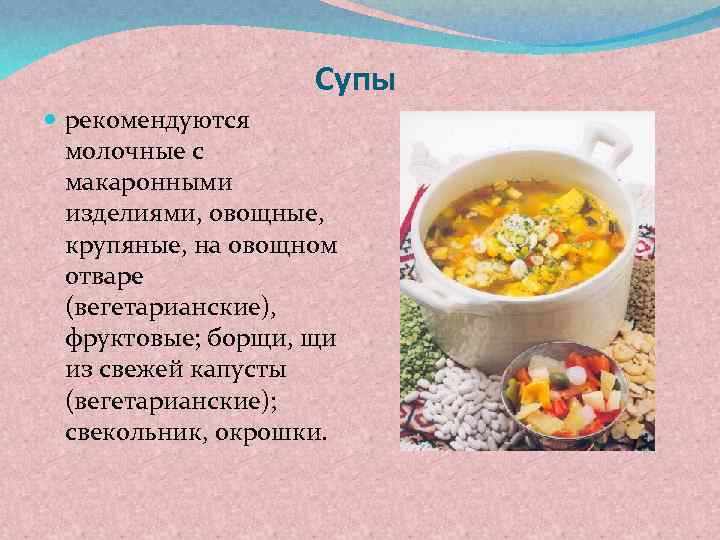 Супы

рекомендуются молочные с макаронными изделиями, овощные, крупяные, на овощном отваре (вегетарианские), фруктовые; борщи, щи из свежей капусты (вегетарианские); свекольник, окрошки.